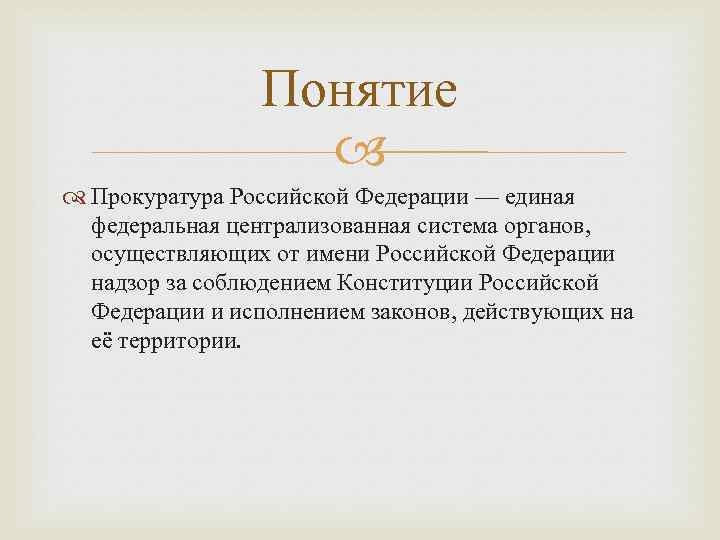 Понятие

Прокуратура Российской Федерации — единая федеральная централизованная система органов, осуществляющих от имени Российской Федерации надзор за соблюдением Конституции Российской Федерации и исполнением законов, действующих на её территории.